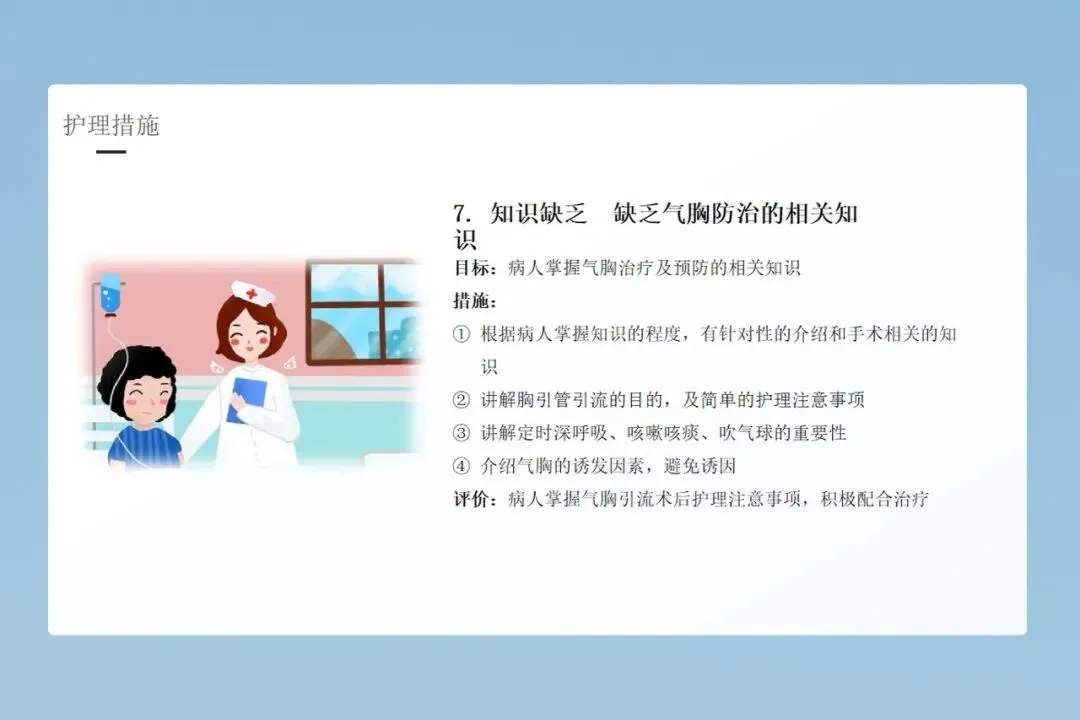 护理措施

7. 知识缺乏　缺乏气胸防治的相关知识

目标：病人掌握气胸治疗及预防的相关知识

措施：

① 根据病人掌握知识的程度，有针对性的介绍和手术相关的知识

② 讲解胸引管引流的目的，及简单的护理注意事项

③ 讲解定时深呼吸、咳嗽咳痰、吹气球的重要性

④ 介绍气胸的诱发因素，避免诱因

评价：病人掌握气胸引流术后护理注意事项，积极配合治疗